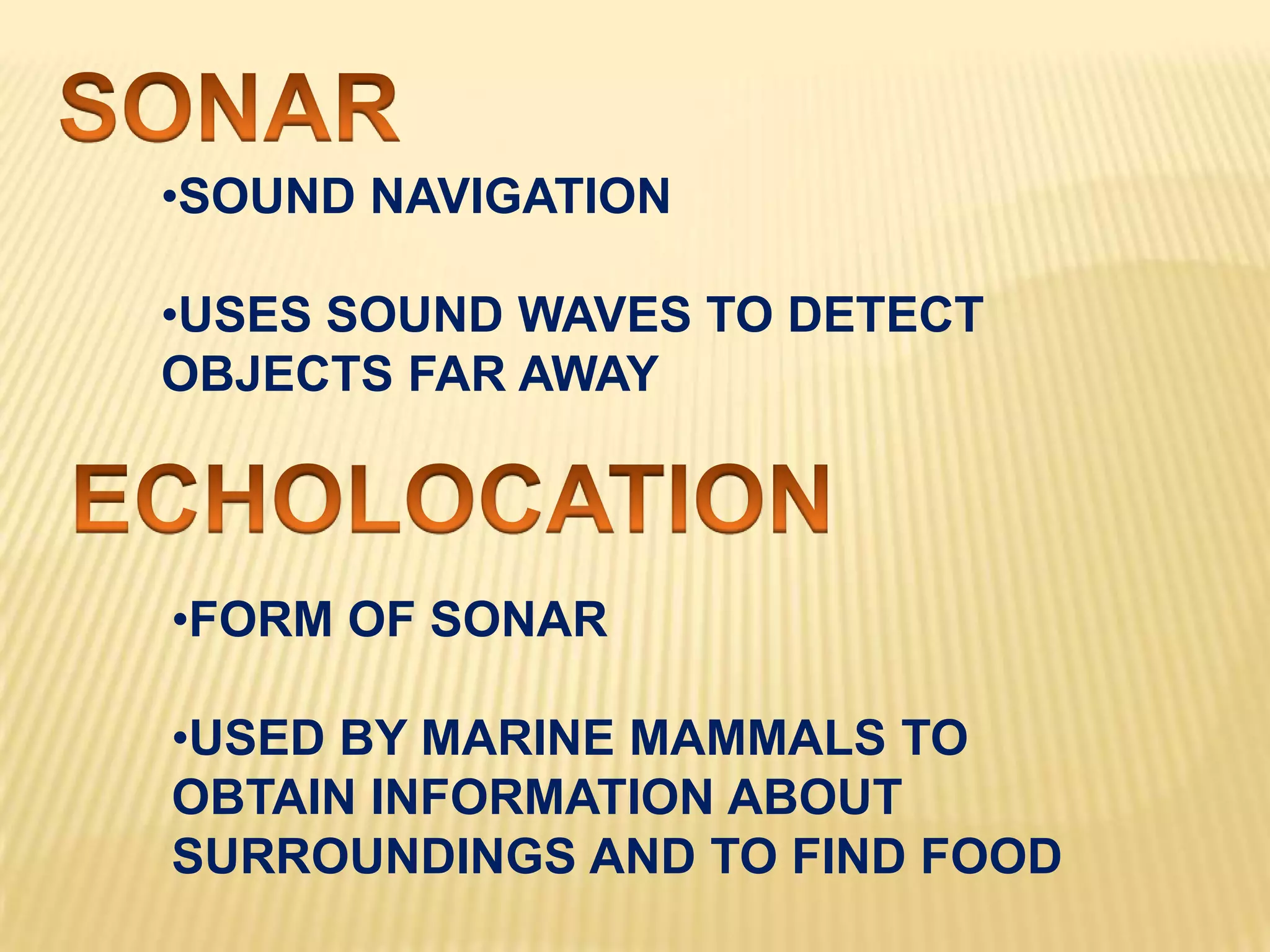 SONAR

•SOUND NAVIGATION

•USES SOUND WAVES TO DETECT OBJECTS FAR AWAY

ECHOLOCATION

•FORM OF SONAR

•USED BY MARINE MAMMALS TO OBTAIN INFORMATION ABOUT SURROUNDINGS AND TO FIND FOOD